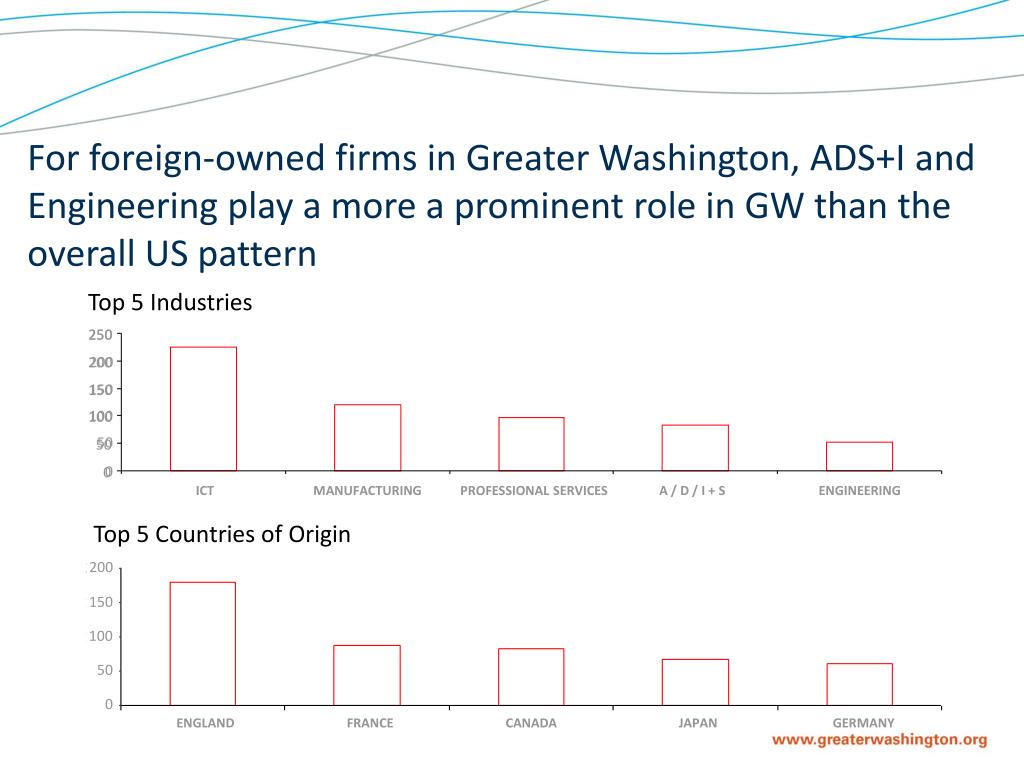 For foreign-owned firms in Greater Washington, ADS+I and Engineering play a more a prominent role in GW than the overall US pattern

Top 5 Industries

250
200
150
100
50
0

ICT
MANUFACTURING
PROFESSIONAL SERVICES
A / D / I + S
ENGINEERING

Top 5 Countries of Origin

200
150
100
50
0

ENGLAND
FRANCE
CANADA
JAPAN
GERMANY

www.greaterwashington.org